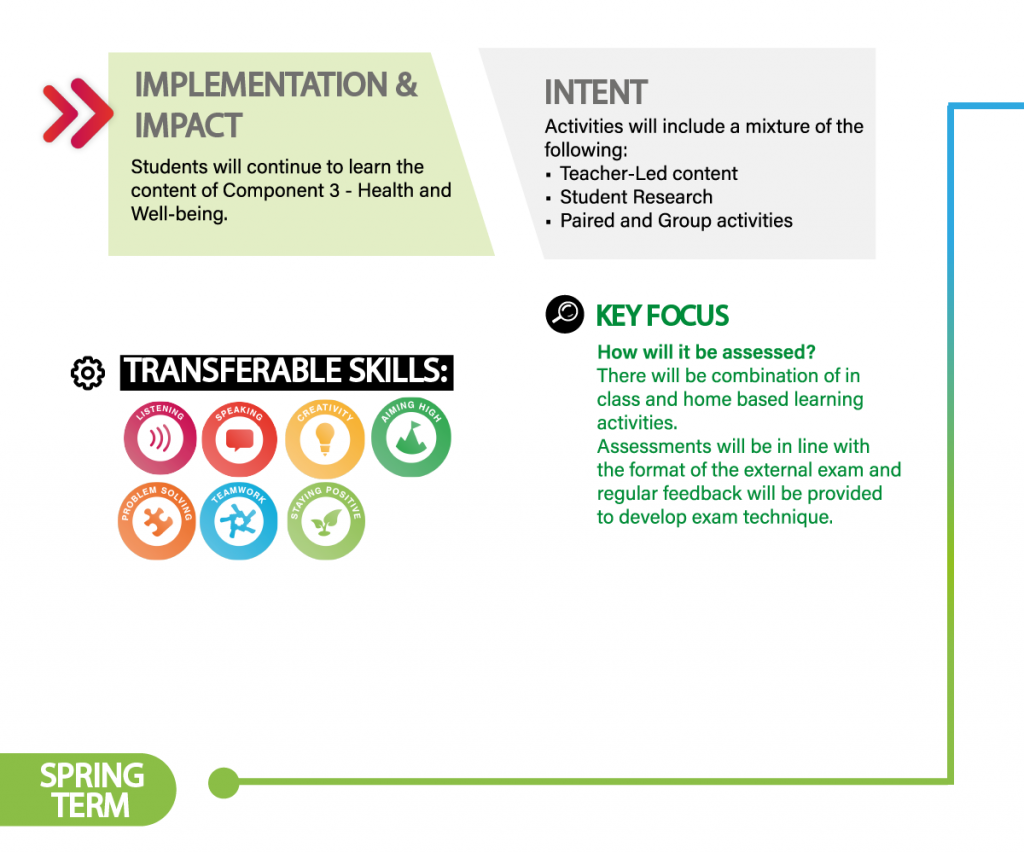 IMPLEMENTATION & IMPACT

Students will continue to learn the content of Component 3 - Health and Well-being.

INTENT

Activities will include a mixture of the following:
▪ Teacher-Led content
▪ Student Research
▪ Paired and Group activities

KEY FOCUS

How will it be assessed?
There will be combination of in class and home based learning activities.
Assessments will be in line with the format of the external exam and regular feedback will be provided to develop exam technique.

TRANSFERABLE SKILLS:

LISTENING
SPEAKING
CREATIVITY
AIMING HIGH
PROBLEM SOLVING
TEAMWORK
STAYING POSITIVE

SPRING TERM